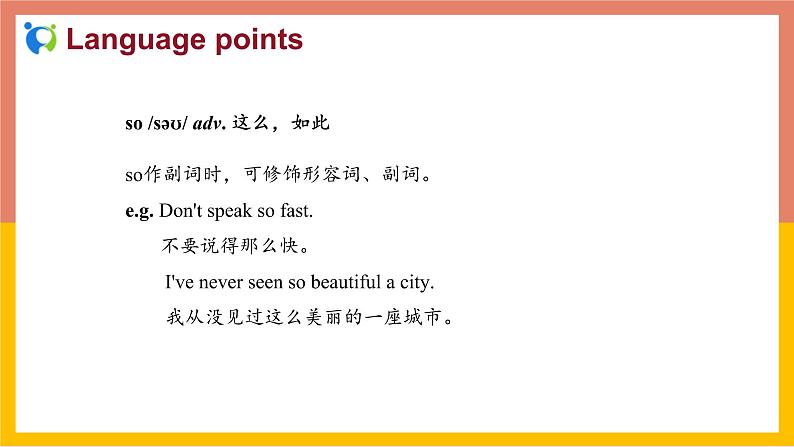 Language points

so /səʊ/ adv. 这么，如此

so作副词时，可修饰形容词、副词。

e.g. Don't speak so fast.

不要说得那么快。

I've never seen so beautiful a city.

我从没见过这么美丽的一座城市。